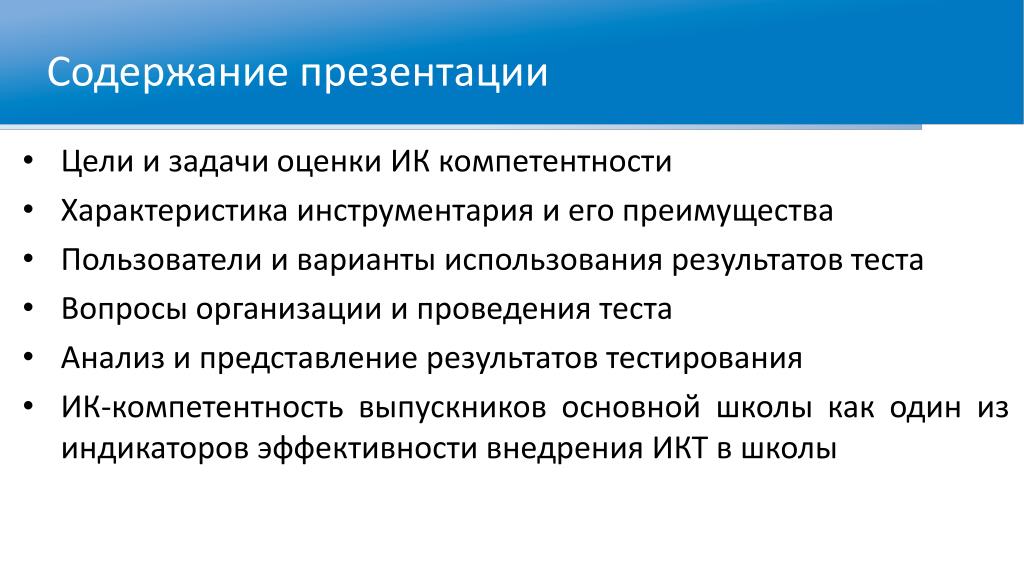 Содержание презентации

• Цели и задачи оценки ИК компетентности
• Характеристика инструментария и его преимущества
• Пользователи и варианты использования результатов теста
• Вопросы организации и проведения теста
• Анализ и представление результатов тестирования
• ИК-компетентность выпускников основной школы как один из индикаторов эффективности внедрения ИКТ в школы